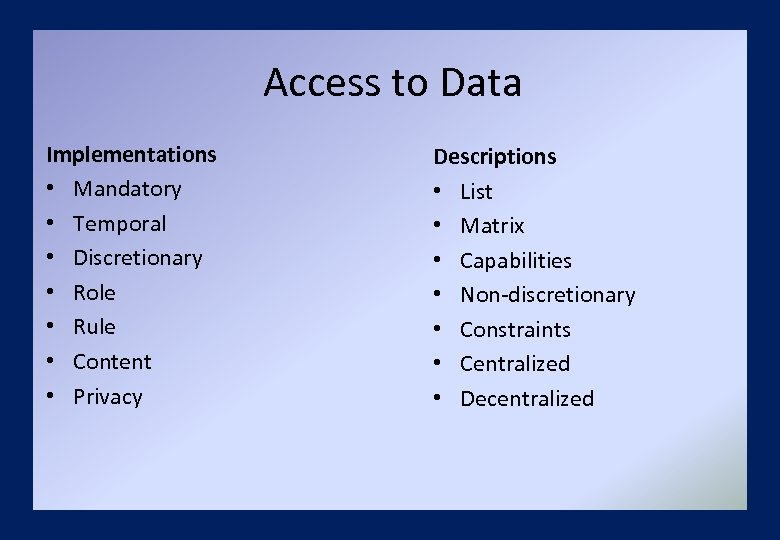 Access to Data

Implementations
• Mandatory
• Temporal
• Discretionary
• Role
• Rule
• Content
• Privacy

Descriptions
• List
• Matrix
• Capabilities
• Non-discretionary
• Constraints
• Centralized
• Decentralized